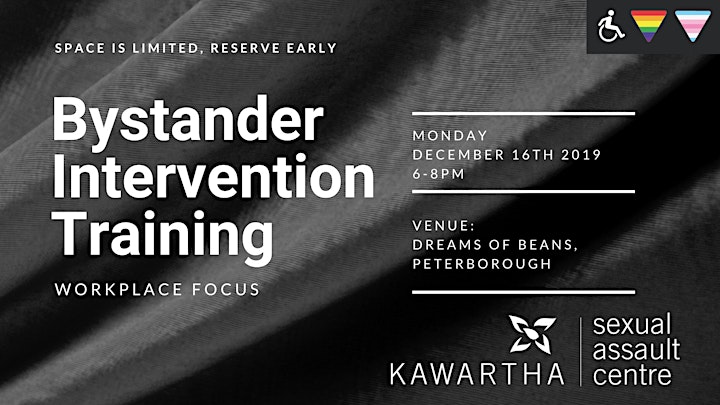 SPACE IS LIMITED, RESERVE EARLY

Bystander Intervention Training

WORKPLACE FOCUS

MONDAY
DECEMBER 16TH 2019
6-8PM

VENUE:
DREAMS OF BEANS,
PETERBOROUGH

KAWARTHA sexual assault centre